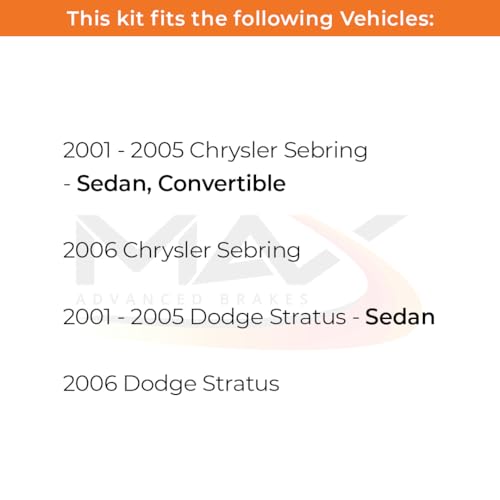 This kit fits the following Vehicles:

2001 - 2005 Chrysler Sebring - Sedan, Convertible

2006 Chrysler Sebring

2001 - 2005 Dodge Stratus - Sedan

2006 Dodge Stratus

MAX
ADVANCED BRAKES